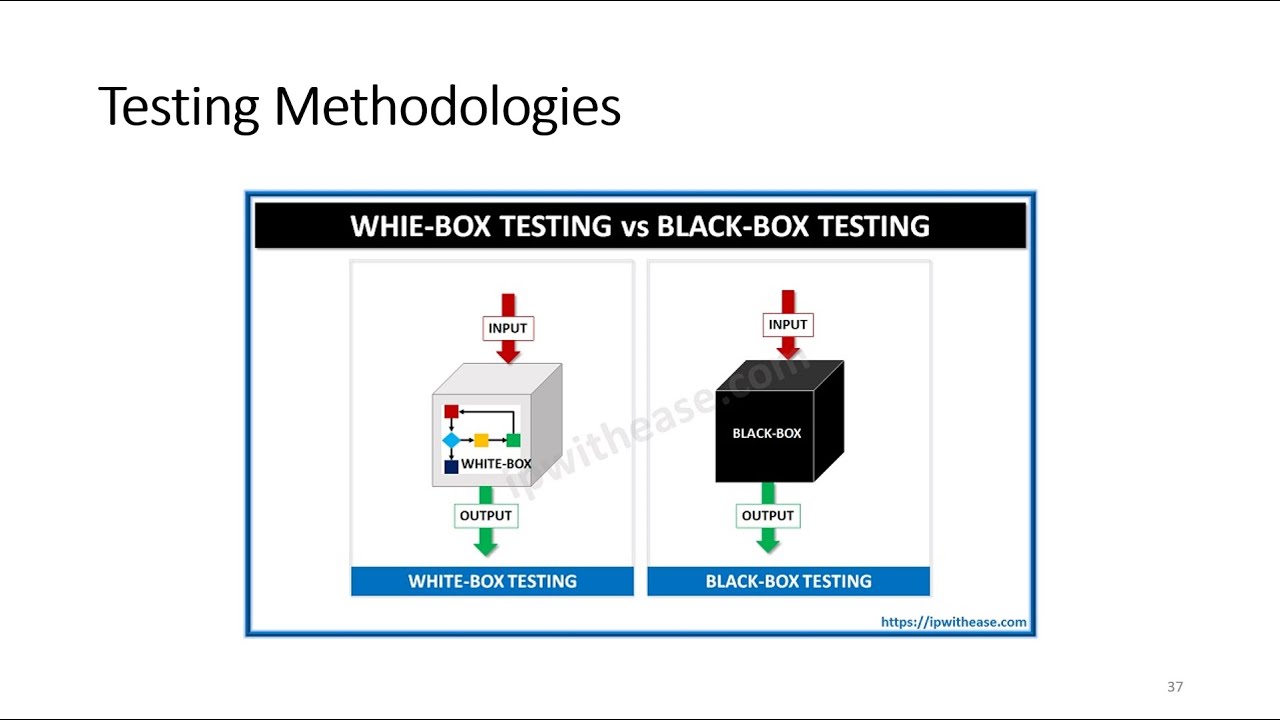 Testing Methodologies

WHIE-BOX TESTING vs BLACK-BOX TESTING

INPUT

WHITE-BOX

OUTPUT

WHITE-BOX TESTING

INPUT

BLACK-BOX

OUTPUT

BLACK-BOX TESTING

ipwithease.com

https://ipwithease.com

37